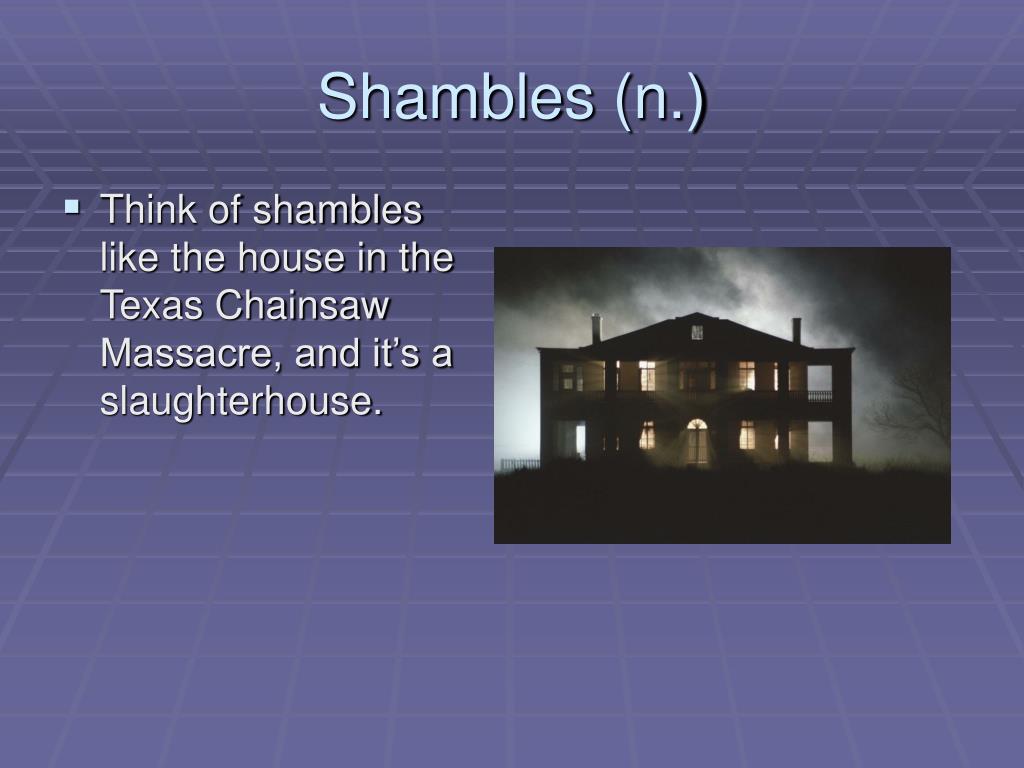 Shambles (n.)

▪ Think of shambles like the house in the Texas Chainsaw Massacre, and it’s a slaughterhouse.